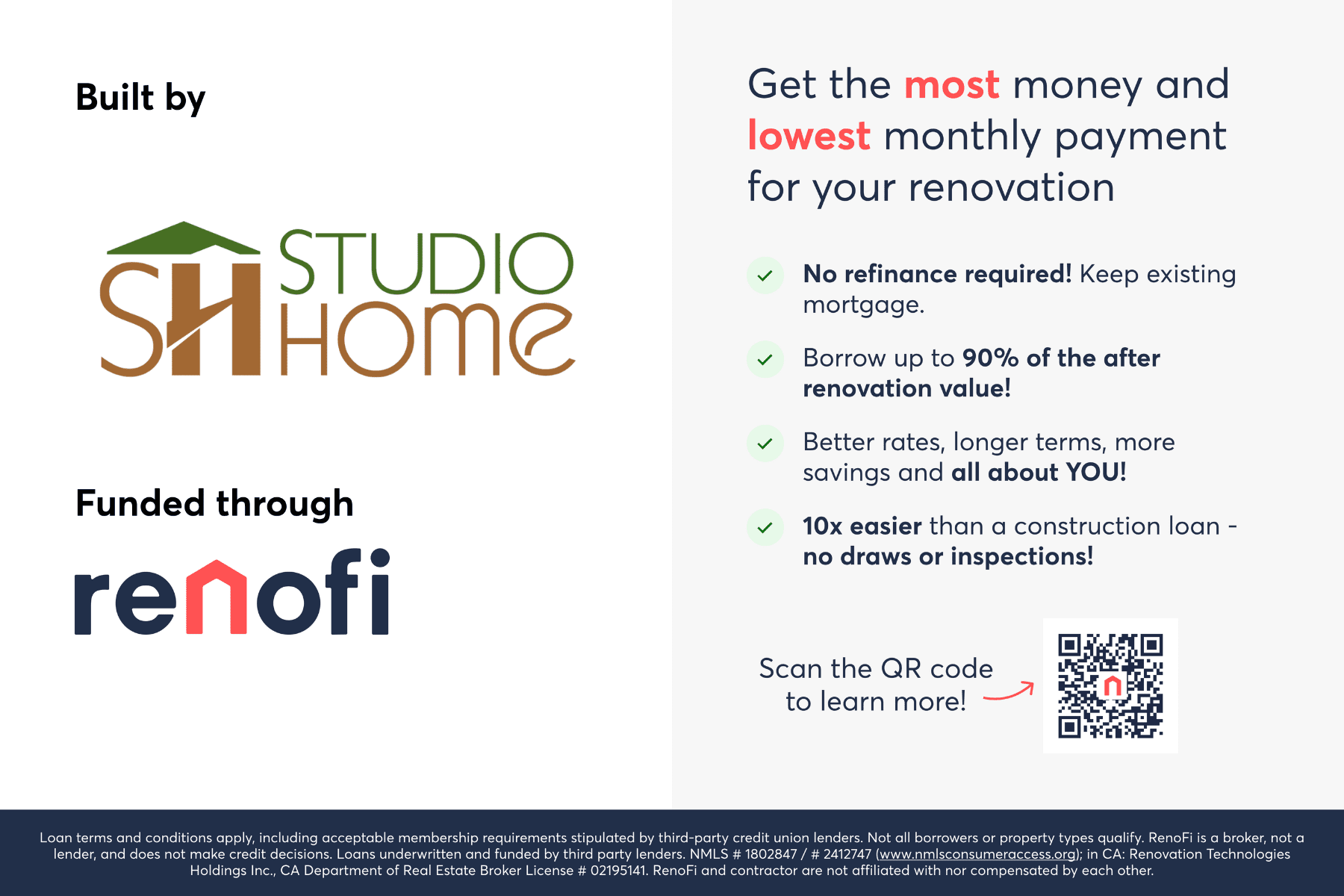 Built by

SH STUDIO HOME

Funded through

renofi

Get the most money and lowest monthly payment for your renovation

No refinance required! Keep existing mortgage.

Borrow up to 90% of the after renovation value!

Better rates, longer terms, more savings and all about YOU!

10x easier than a construction loan - no draws or inspections!

Scan the QR code to learn more!

Loan terms and conditions apply, including acceptable membership requirements stipulated by third-party credit union lenders. Not all borrowers or property types qualify. RenoFi is a broker, not a lender, and does not make credit decisions. Loans underwritten and funded by third party lenders. NMLS # 1802847 / # 2412747 (www.nmlsconsumeraccess.org); in CA: Renovation Technologies Holdings Inc., CA Department of Real Estate Broker License # 02195141. RenoFi and contractor are not affiliated with nor compensated by each other.